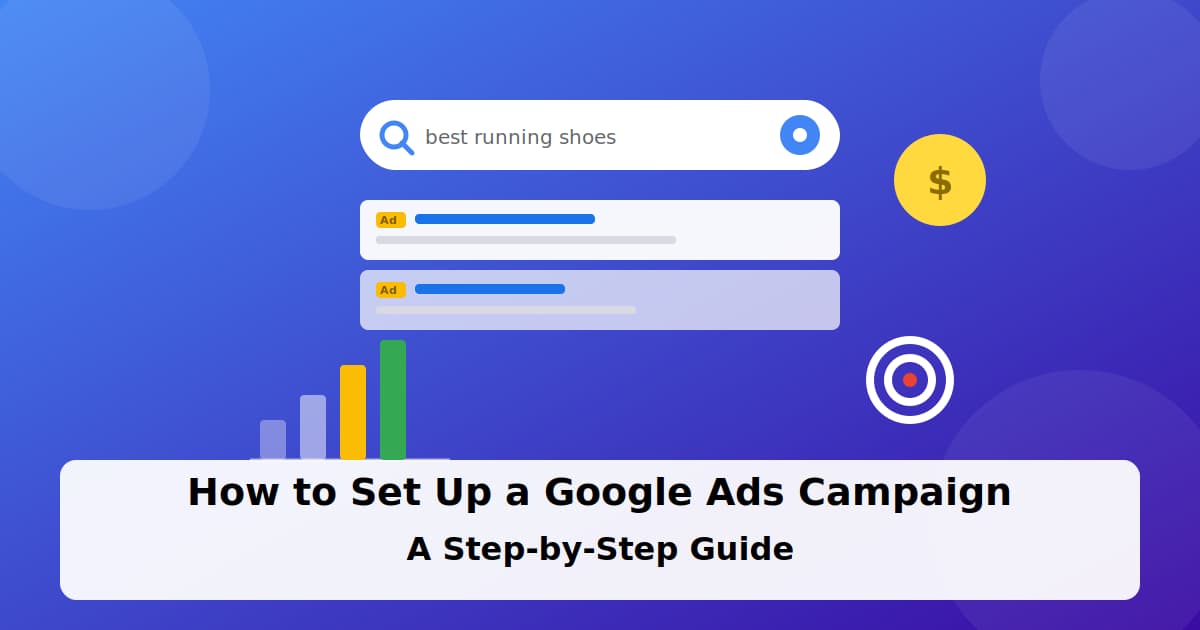 best running shoes

$

Ad

Ad

How to Set Up a Google Ads Campaign

A Step-by-Step Guide